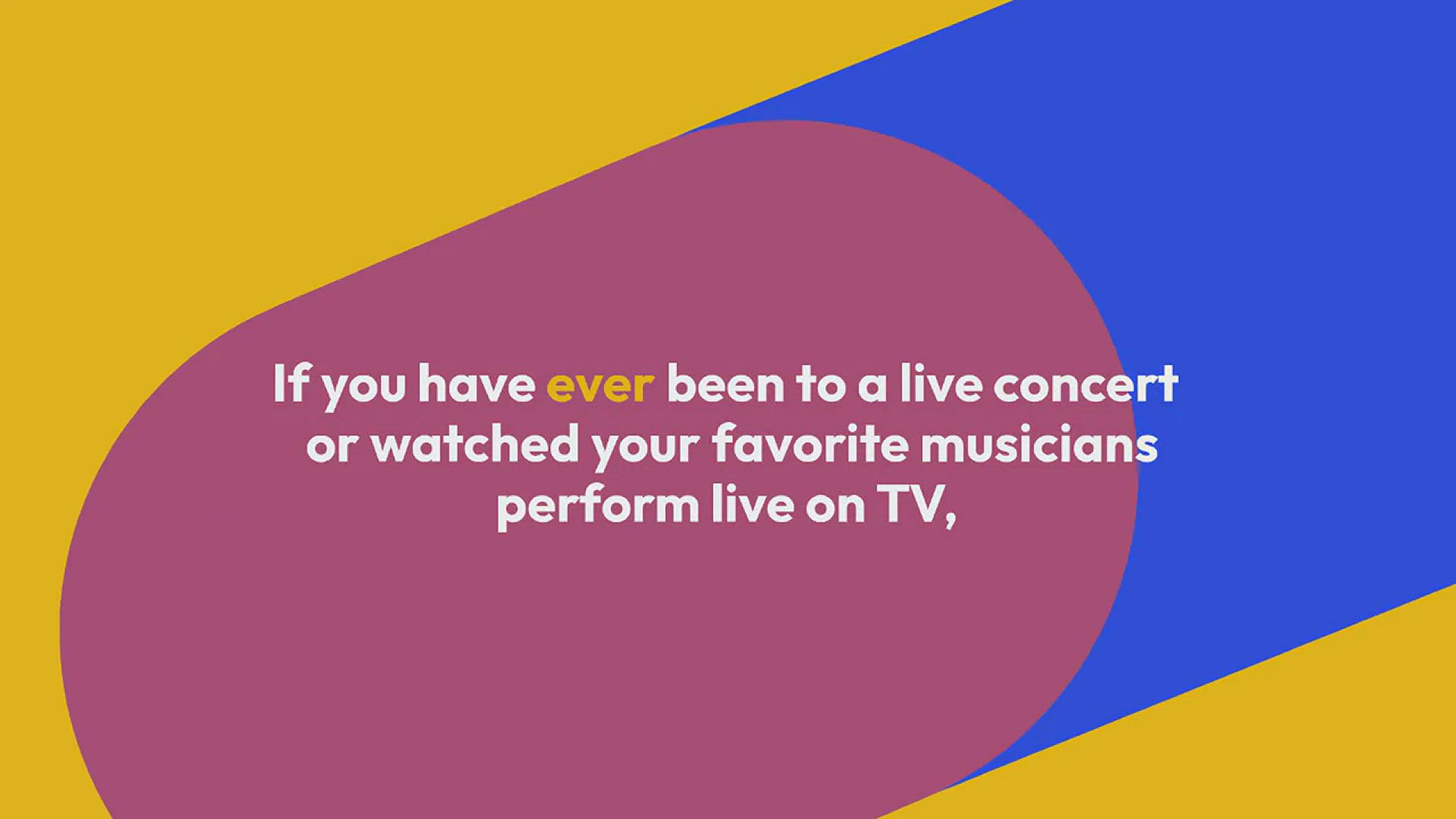 If you have ever been to a live concert or watched your favorite musicians perform live on TV,